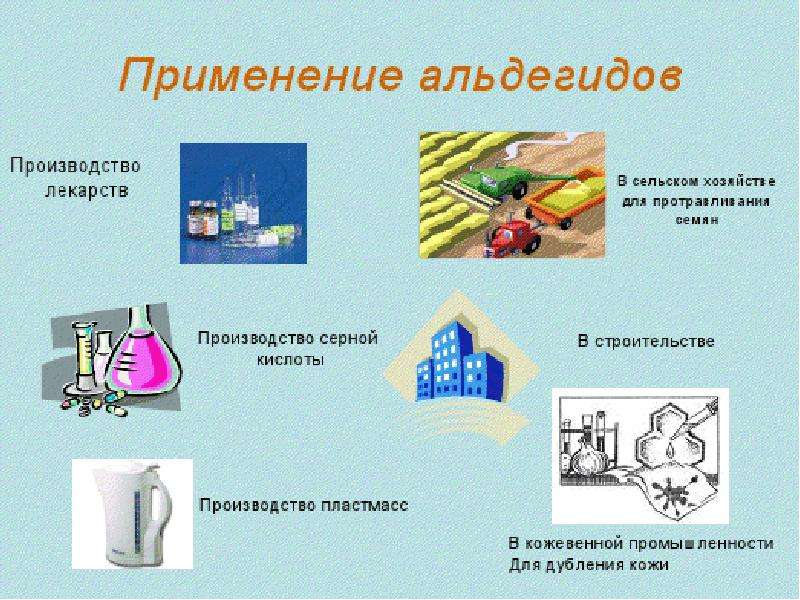 Применение альдегидов

Производство лекарств

В сельском хозяйстве для протравливания семян

Производство серной кислоты

В строительстве

Производство пластмасс

В кожевенной промышленности
Для дубления кожи